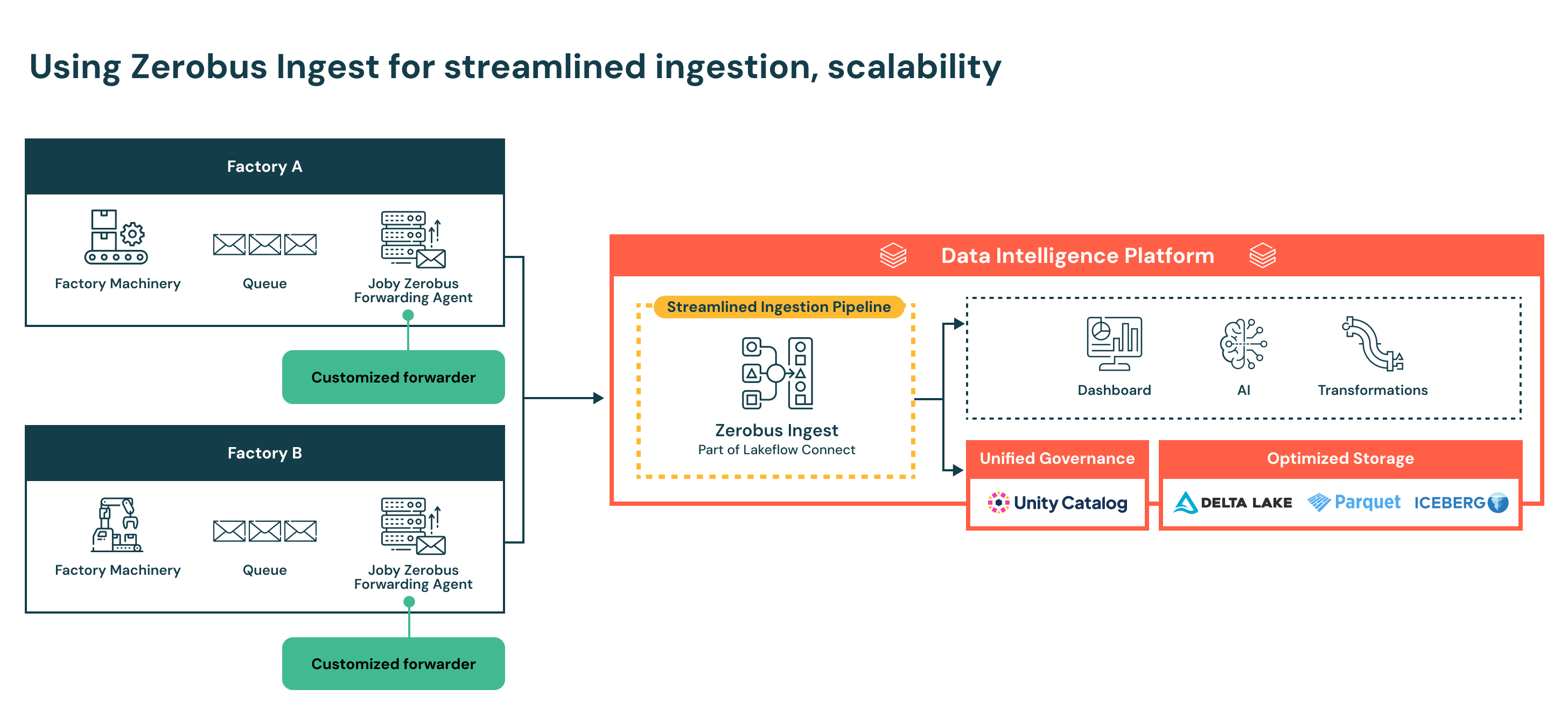 Using Zerobus Ingest for streamlined ingestion, scalability

Factory A

Factory Machinery

Queue

Joby Zerobus Forwarding Agent

Customized forwarder

Factory B

Factory Machinery

Queue

Joby Zerobus Forwarding Agent

Customized forwarder

Data Intelligence Platform

Streamlined Ingestion Pipeline

Zerobus Ingest
Part of Lakeflow Connect

Dashboard

AI

Transformations

Unified Governance

Unity Catalog

Optimized Storage

DELTA LAKE

Parquet

ICEBERG